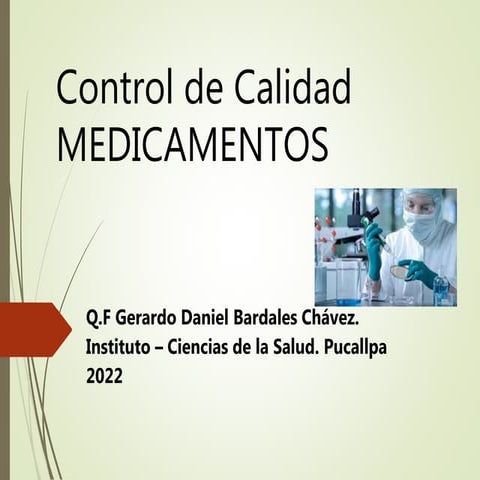 Control de Calidad
MEDICAMENTOS

Q.F Gerardo Daniel Bardales Chávez.
Instituto – Ciencias de la Salud. Pucallpa
2022